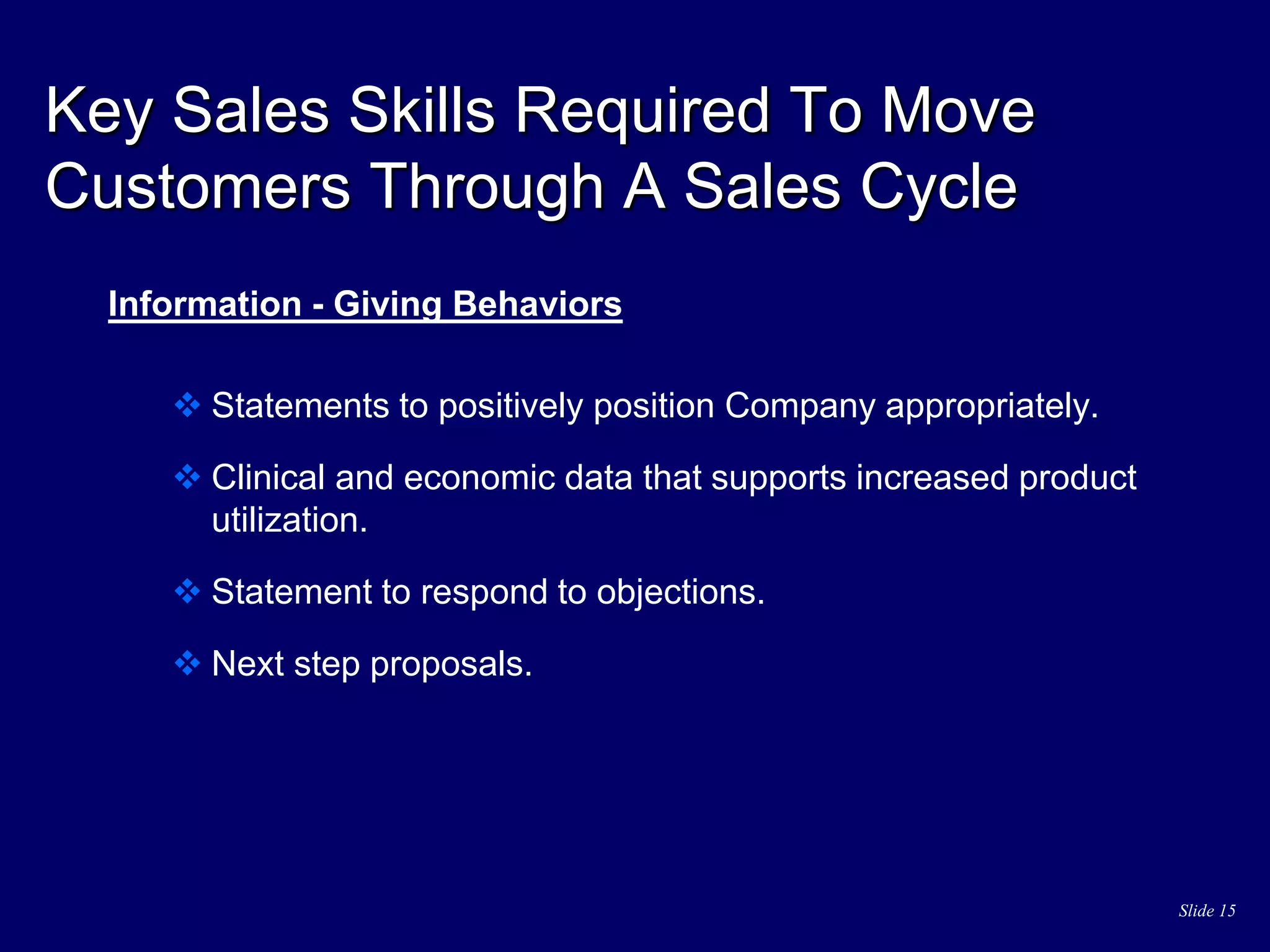 Key Sales Skills Required To Move Customers Through A Sales Cycle

Information - Giving Behaviors

❖ Statements to positively position Company appropriately.

❖ Clinical and economic data that supports increased product utilization.

❖ Statement to respond to objections.

❖ Next step proposals.

Slide 15